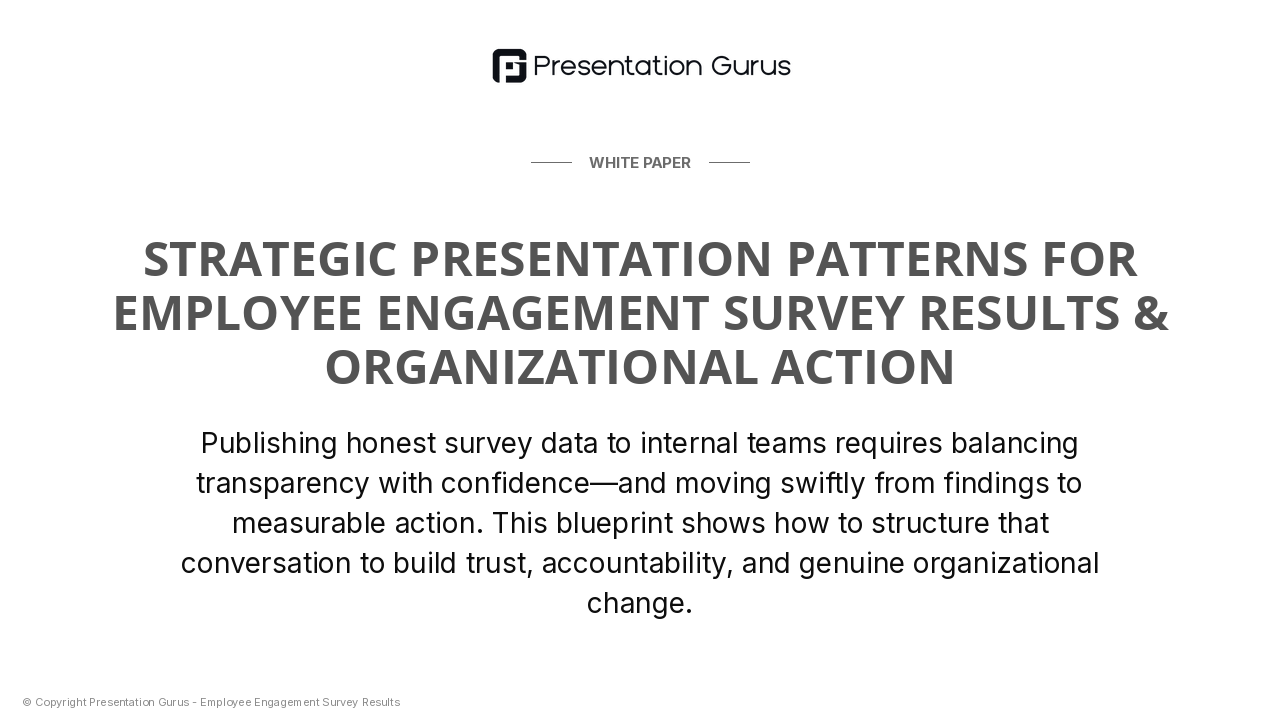 Presentation Gurus

WHITE PAPER

STRATEGIC PRESENTATION PATTERNS FOR EMPLOYEE ENGAGEMENT SURVEY RESULTS & ORGANIZATIONAL ACTION

Publishing honest survey data to internal teams requires balancing transparency with confidence—and moving swiftly from findings to measurable action. This blueprint shows how to structure that conversation to build trust, accountability, and genuine organizational change.

© Copyright Presentation Gurus - Employee Engagement Survey Results